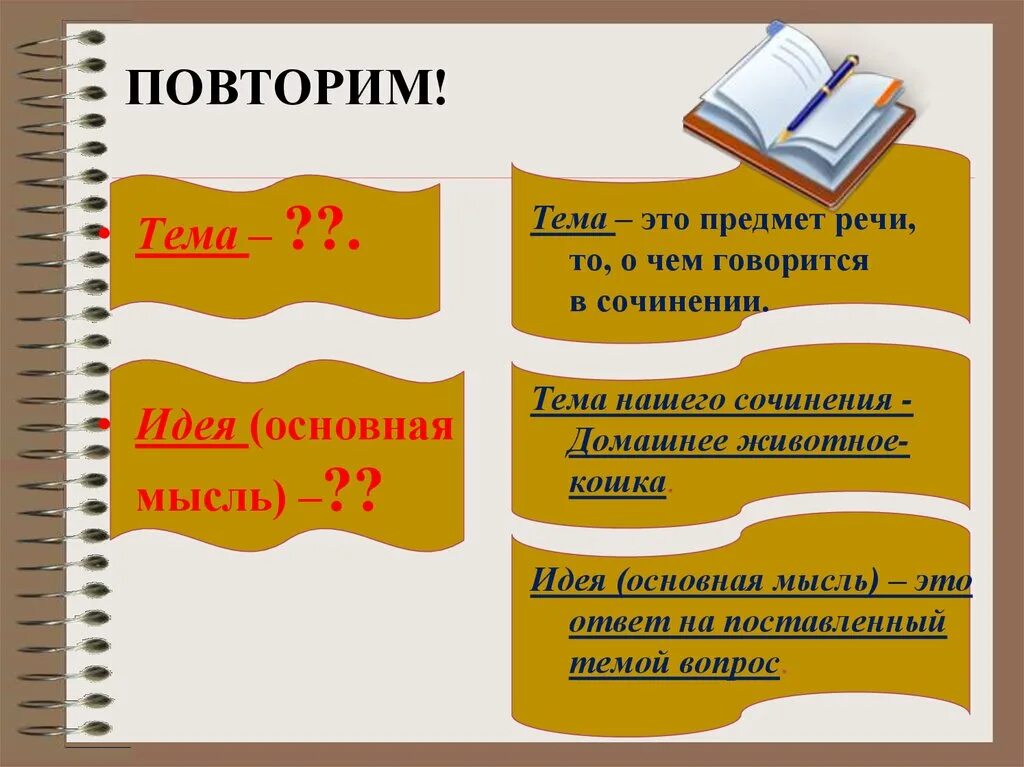 ПОВТОРИМ!

• Тема – ??.

• Идея (основная мысль) –??

Тема – это предмет речи, то, о чем говорится в сочинении.

Тема нашего сочинения - Домашнее животное- кошка.

Идея (основная мысль) – это ответ на поставленный темой вопрос.